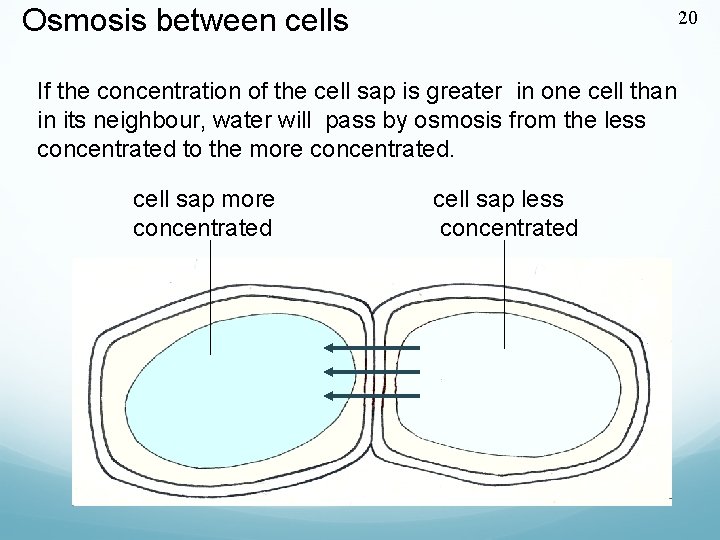 Osmosis between cells

20

If the concentration of the cell sap is greater in one cell than in its neighbour, water will pass by osmosis from the less concentrated to the more concentrated.

cell sap more concentrated

cell sap less concentrated